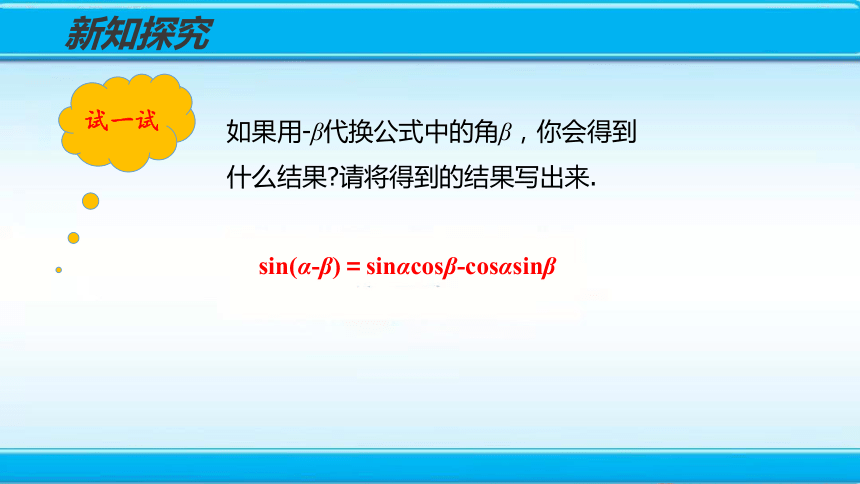 新知探究

试一试

如果用-$\beta$代换公式中的角$\beta$，你会得到什么结果?请将得到的结果写出来.

$\sin(\alpha-\beta) = \sin\alpha\cos\beta-\cos\alpha\sin\beta$